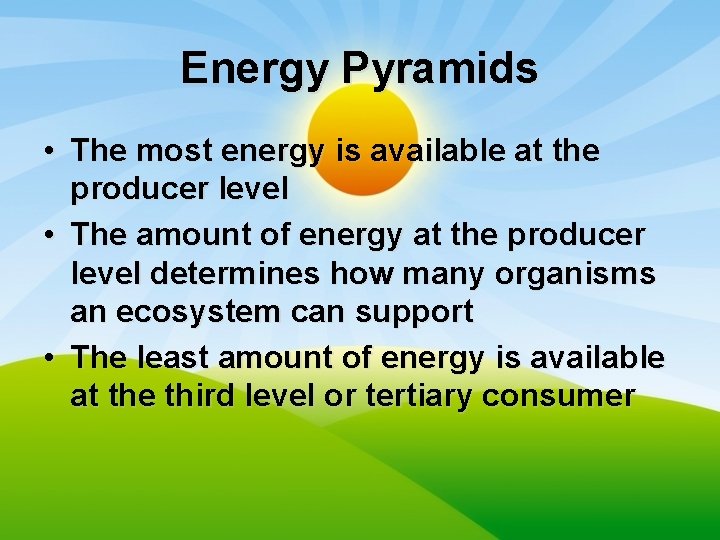 Energy Pyramids

• The most energy is available at the producer level
• The amount of energy at the producer level determines how many organisms an ecosystem can support
• The least amount of energy is available at the third level or tertiary consumer